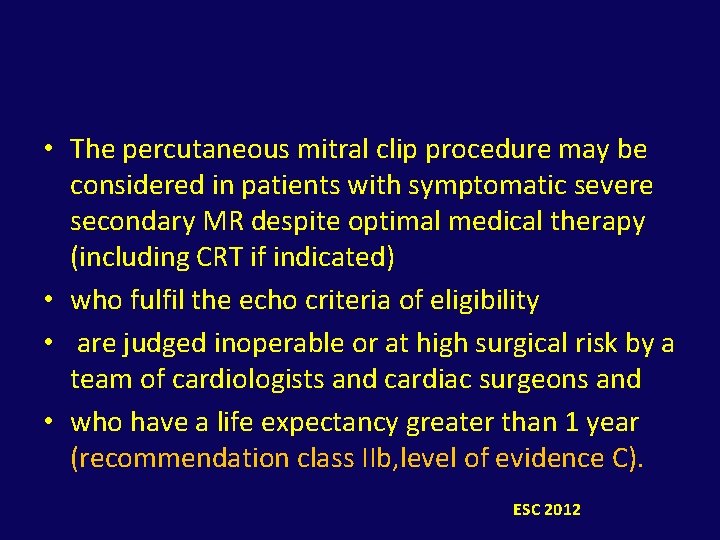 • The percutaneous mitral clip procedure may be considered in patients with symptomatic severe secondary MR despite optimal medical therapy (including CRT if indicated)
• who fulfil the echo criteria of eligibility
• are judged inoperable or at high surgical risk by a team of cardiologists and cardiac surgeons and
• who have a life expectancy greater than 1 year (recommendation class IIb,level of evidence C).

ESC 2012